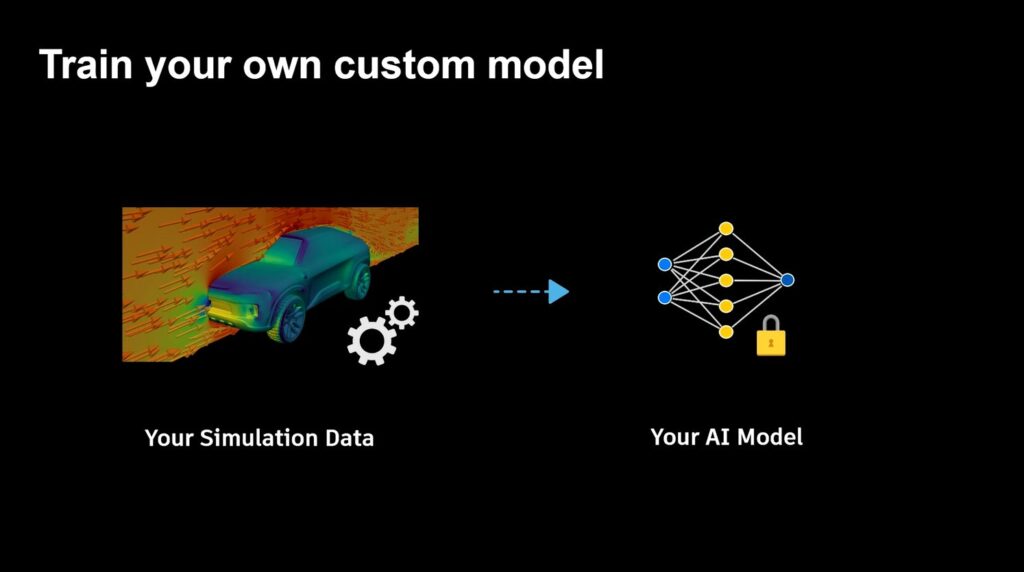 Train your own custom model

Your Simulation Data

Your AI Model